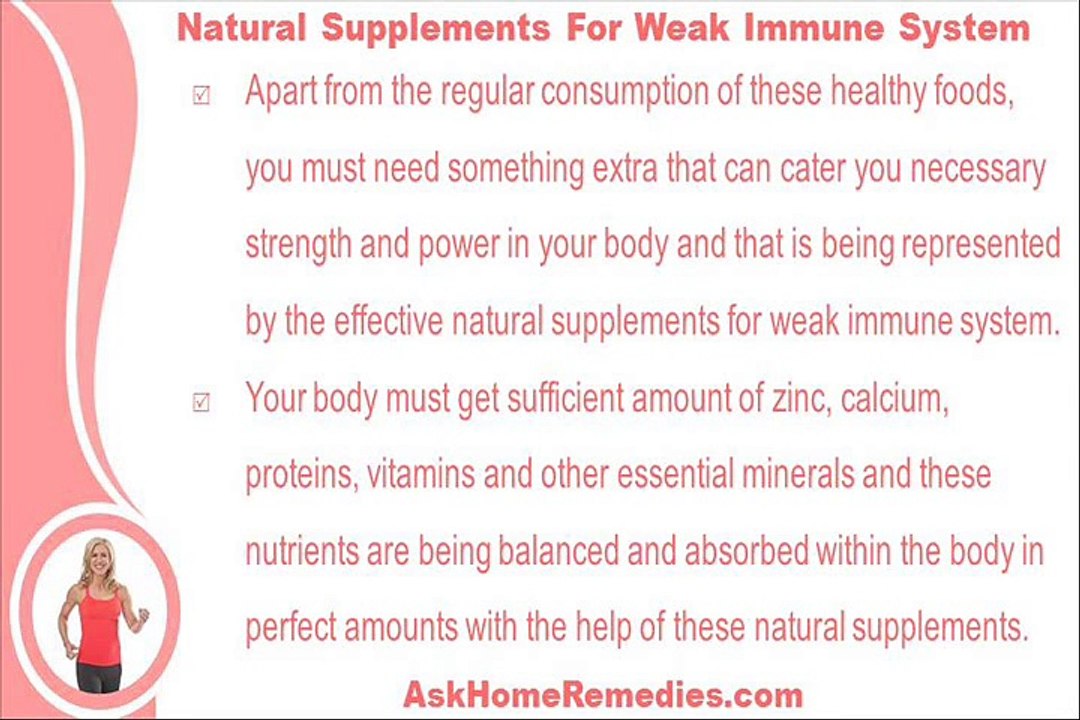 Natural Supplements For Weak Immune System

☑ Apart from the regular consumption of these healthy foods, you must need something extra that can cater you necessary strength and power in your body and that is being represented by the effective natural supplements for weak immune system.

☑ Your body must get sufficient amount of zinc, calcium, proteins, vitamins and other essential minerals and these nutrients are being balanced and absorbed within the body in perfect amounts with the help of these natural supplements.

AskHomeRemedies.com